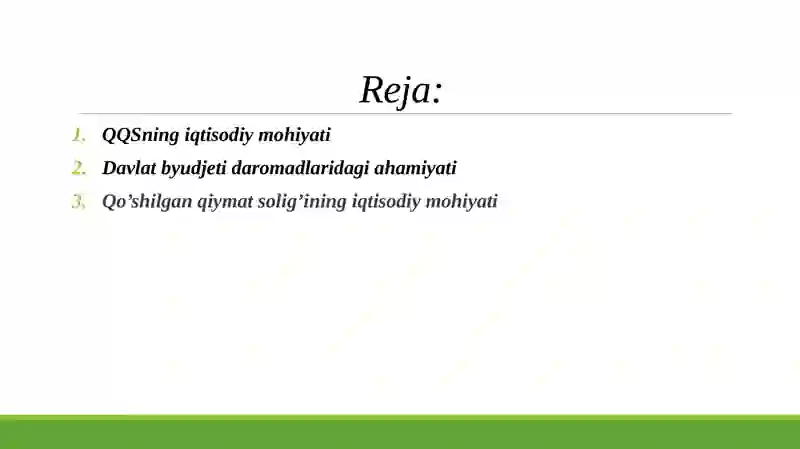 Reja:

1. QQSning iqtisodiy mohiyati
2. Davlat byudjeti daromadlaridagi ahamiyati
3. Qo’shilgan qiymat solig’ining iqtisodiy mohiyati